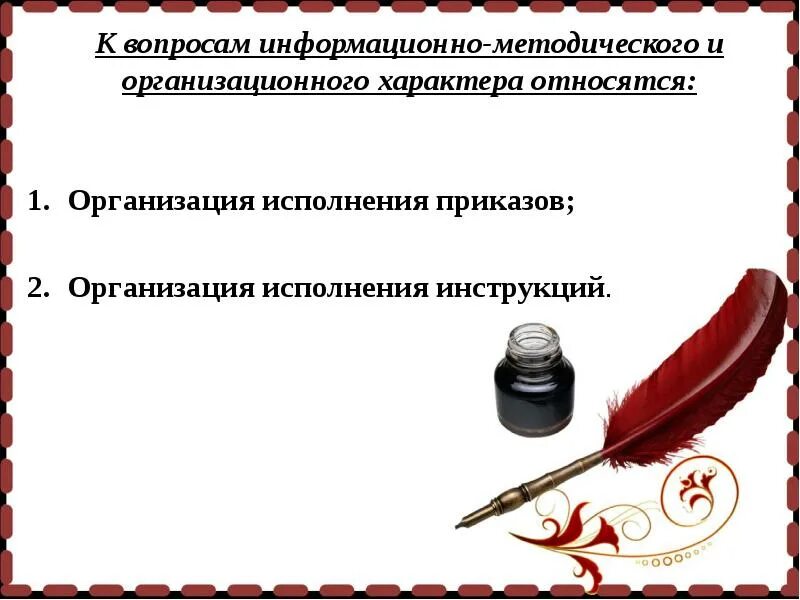 К вопросам информационно-методического и организационного характера относятся:

1. Организация исполнения приказов;

2. Организация исполнения инструкций.